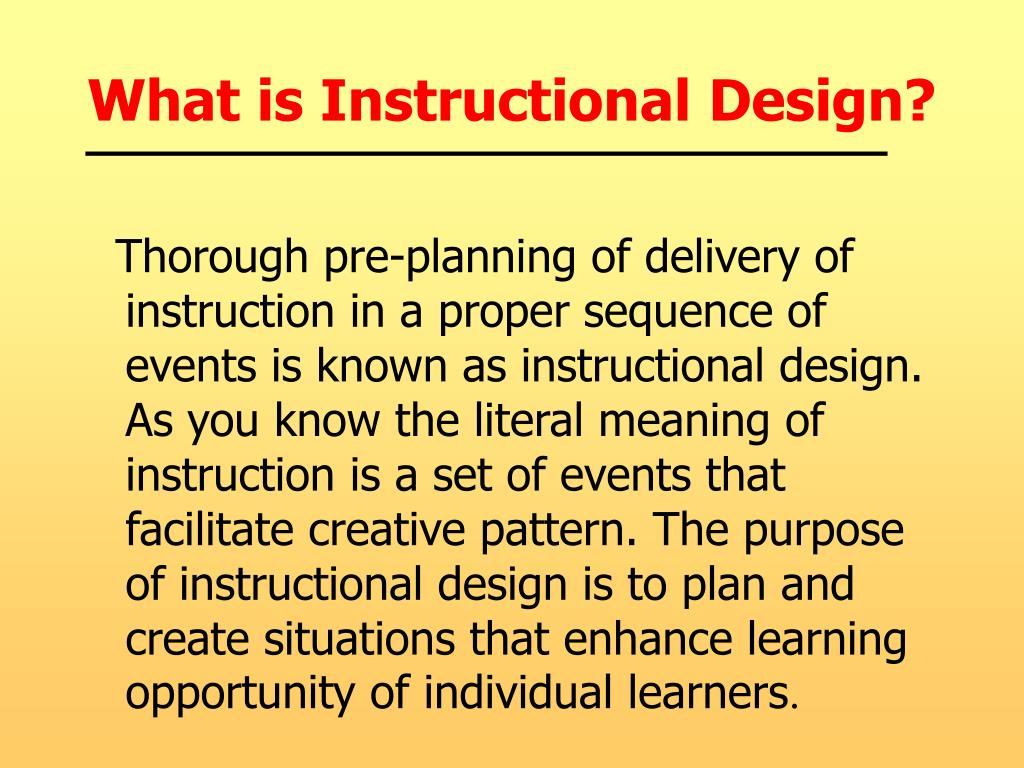 What is Instructional Design?

Thorough pre-planning of delivery of instruction in a proper sequence of events is known as instructional design. As you know the literal meaning of instruction is a set of events that facilitate creative pattern. The purpose of instructional design is to plan and create situations that enhance learning opportunity of individual learners.